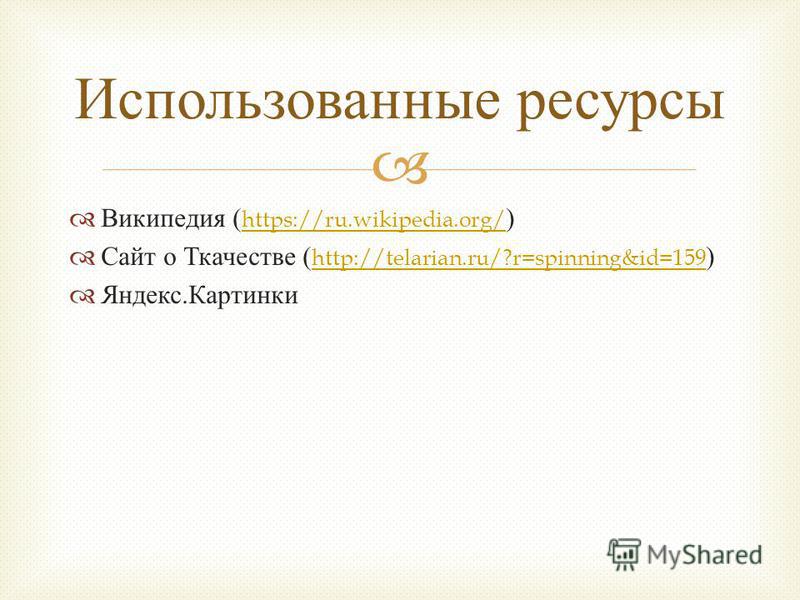 Использованные ресурсы

Википедия (https://ru.wikipedia.org/)
Сайт о Ткачестве (http://telarian.ru/?r=spinning&id=159)
Яндекс.Картинки

MyShared